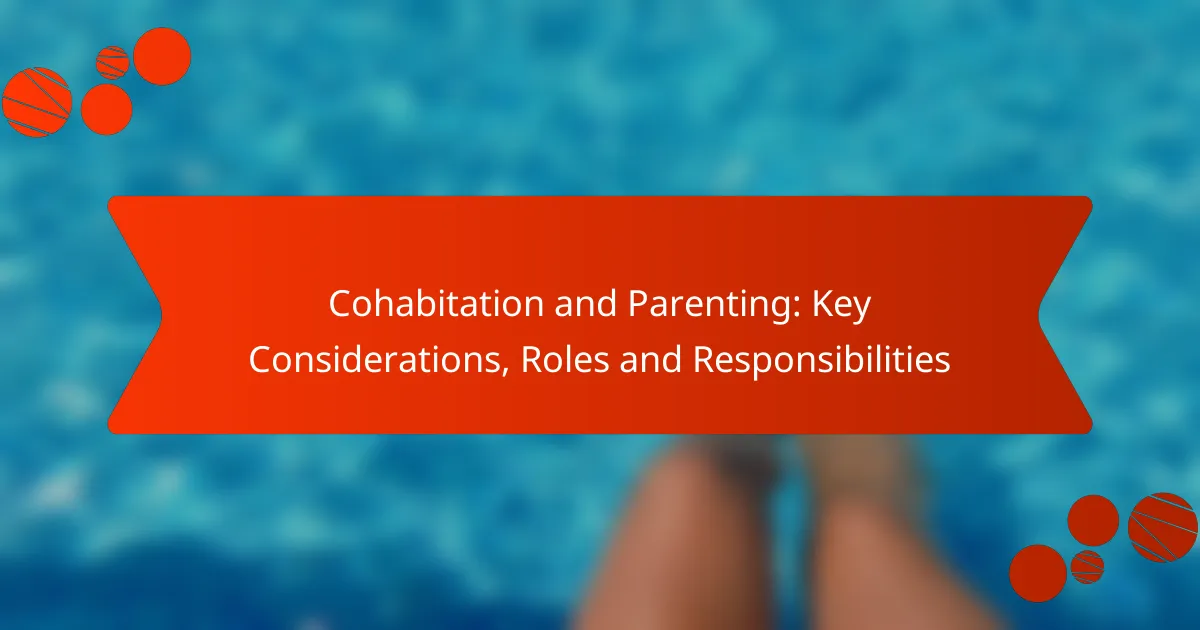 Cohabitation and Parenting: Key Considerations, Roles and Responsibilities